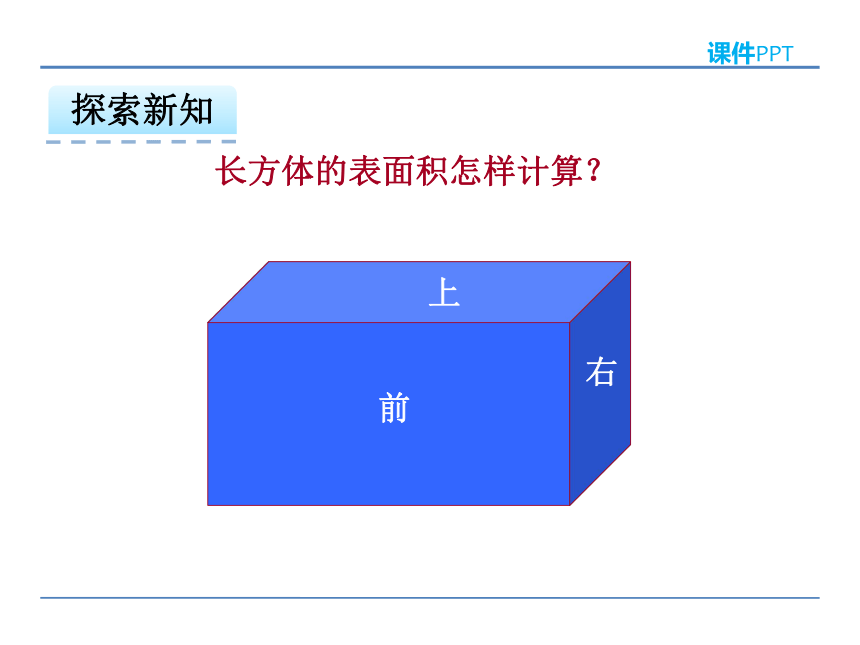 课件PPT

探索新知

长方体的表面积怎样计算？

上

右

前